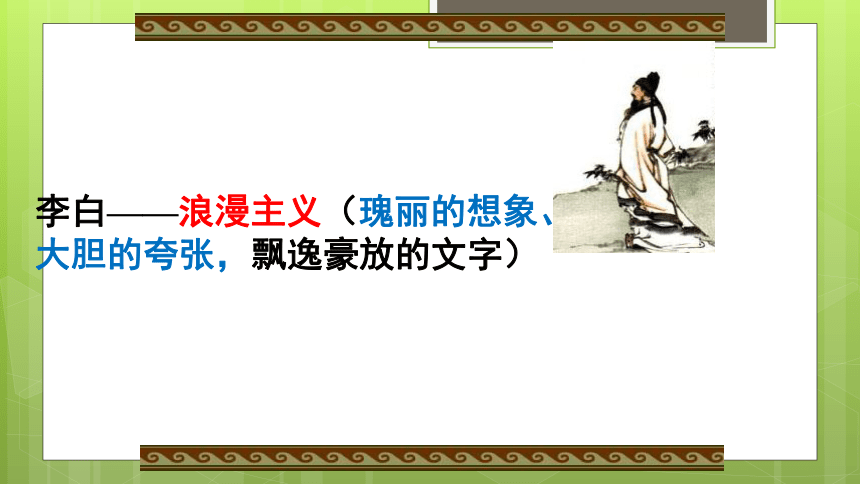 李白——浪漫主义（瑰丽的想象、大胆的夸张，飘逸豪放的文字）